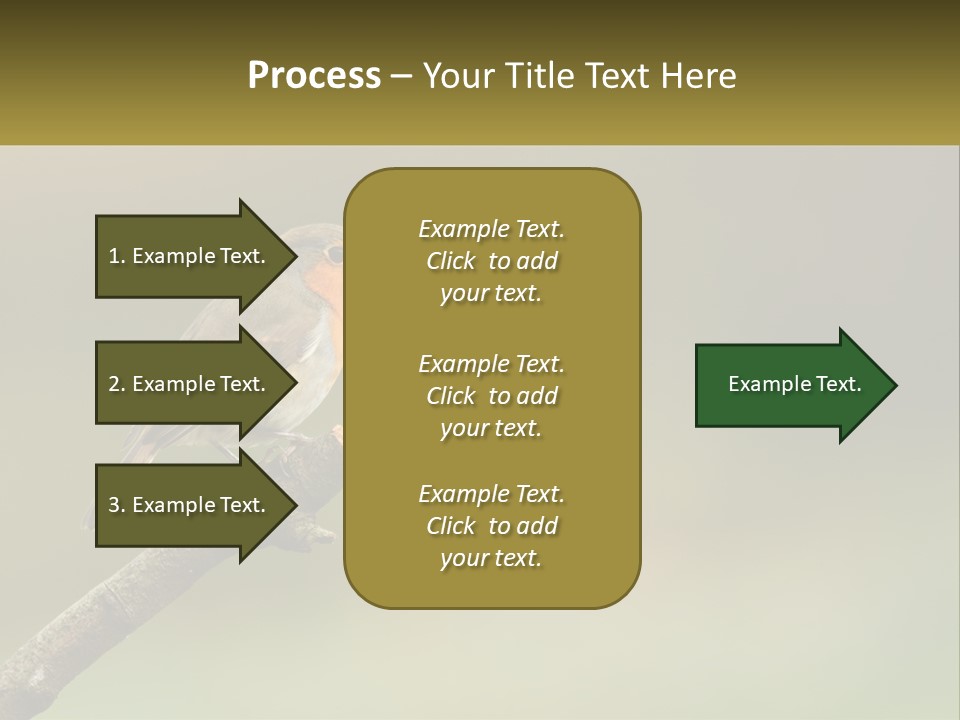 Process – Your Title Text Here

1. Example Text.

2. Example Text.

3. Example Text.

Example Text. Click to add your text.

Example Text. Click to add your text.

Example Text. Click to add your text.

Example Text.